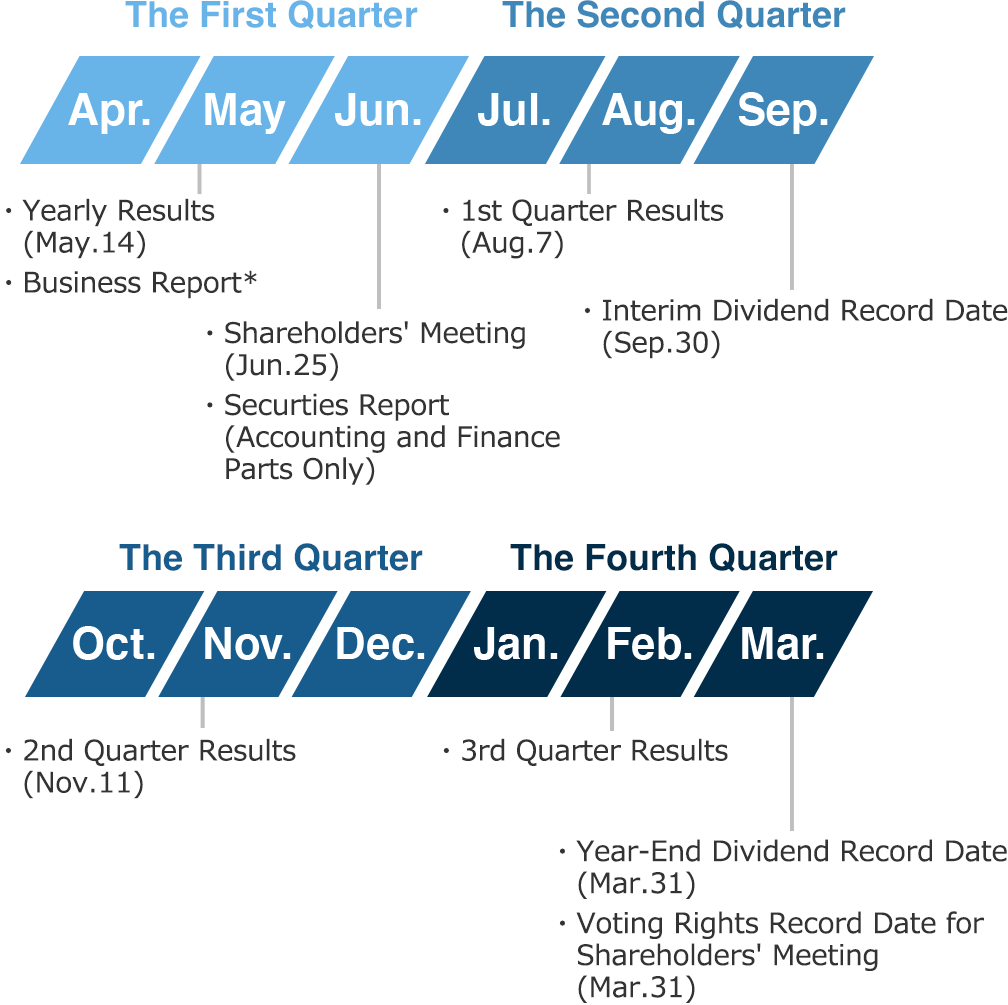 The First Quarter
The Second Quarter

Apr.
May
Jun.
Jul.
Aug.
Sep.

・Yearly Results (May.14)
・Business Report*

・Shareholders' Meeting (Jun.25)
・Securties Report (Accounting and Finance Parts Only)

・1st Quarter Results (Aug.7)

・Interim Dividend Record Date (Sep.30)

The Third Quarter
The Fourth Quarter

Oct.
Nov.
Dec.
Jan.
Feb.
Mar.

・2nd Quarter Results (Nov.11)

・3rd Quarter Results

・Year-End Dividend Record Date (Mar.31)
・Voting Rights Record Date for Shareholders' Meeting (Mar.31)